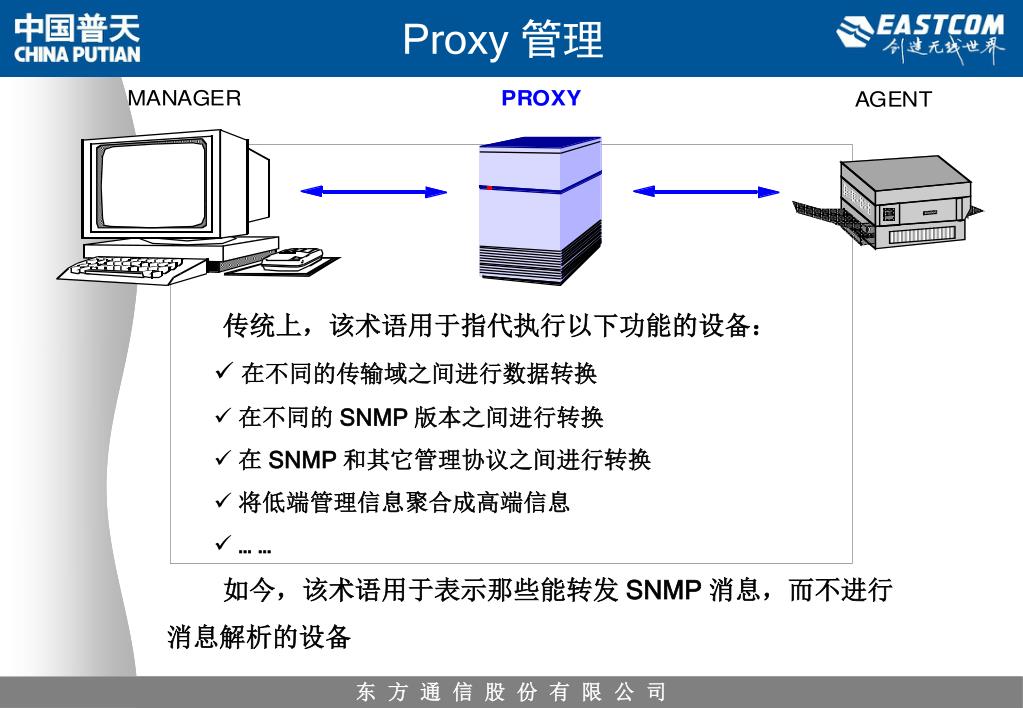 中国普天
CHINA PUTIAN

Proxy 管理

EASTCOM
创造无线世界

MANAGER

PROXY

AGENT

传统上，该术语用于指代执行以下功能的设备：

✓ 在不同的传输域之间进行数据转换

✓ 在不同的 SNMP 版本之间进行转换

✓ 在 SNMP 和其它管理协议之间进行转换

✓ 将低端管理信息聚合成高端信息

✓ … …

如今，该术语用于表示那些能转发 SNMP 消息，而不进行消息解析的设备

东 方 通 信 股 份 有 限 公 司